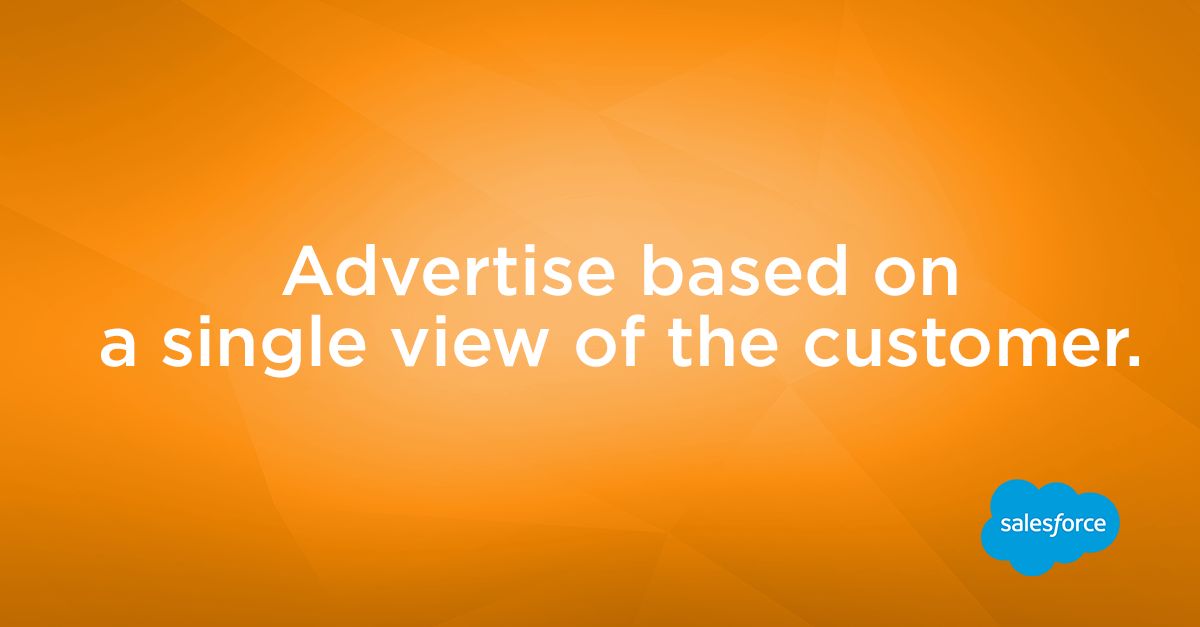 Advertise based on a single view of the customer.

salesforce